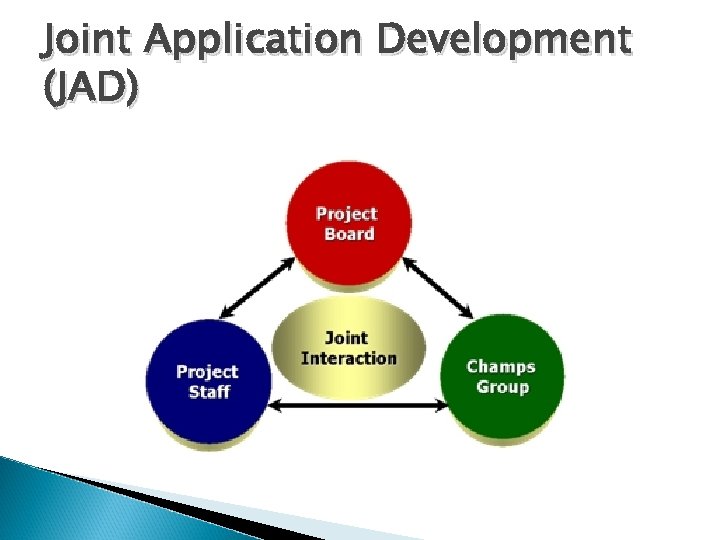 Joint Application Development (JAD)

Project Board

Joint Interaction

Project Staff

Champs Group